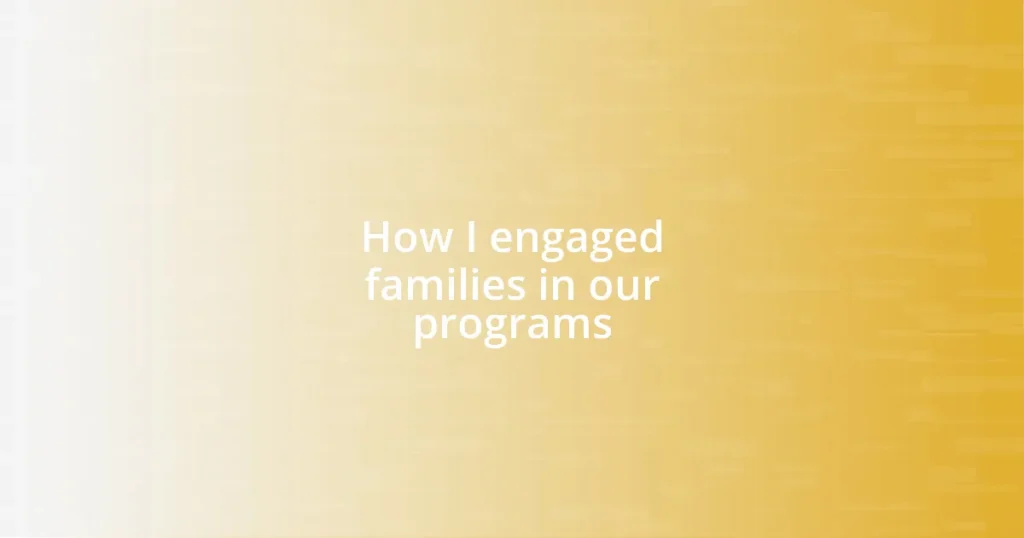 How I engaged families in our programs